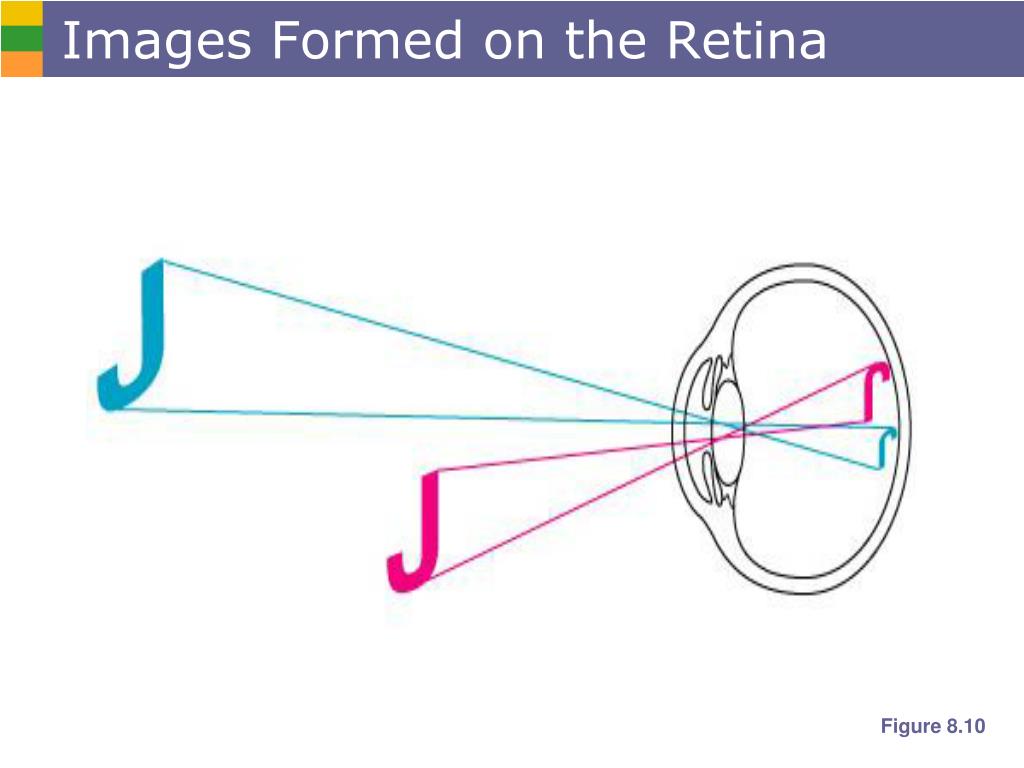 Images Formed on the Retina

Figure 8.10